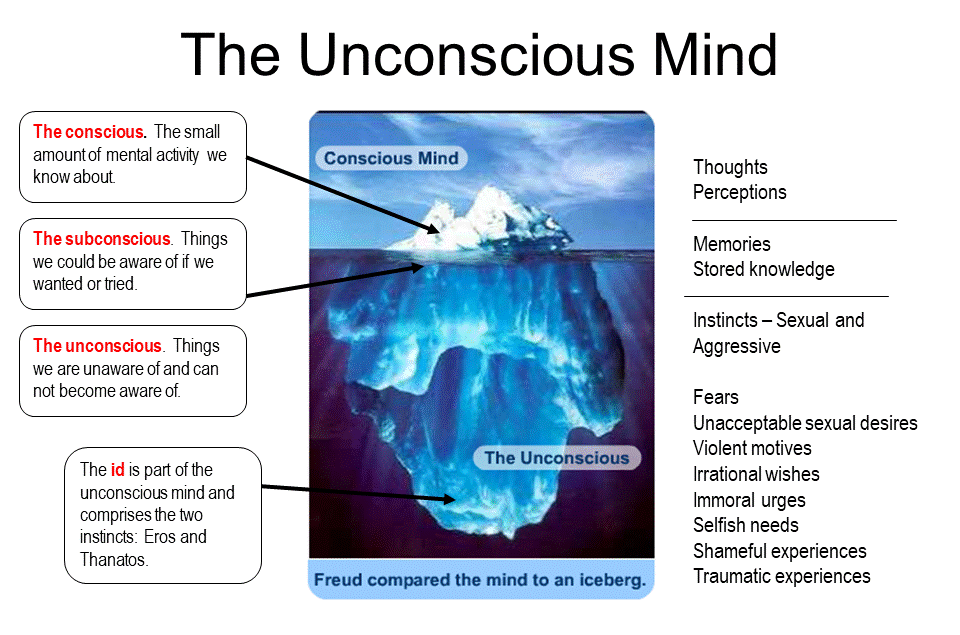 The Unconscious Mind

The conscious. The small amount of mental activity we know about.

The subconscious. Things we could be aware of if we wanted or tried.

The unconscious. Things we are unaware of and can not become aware of.

The id is part of the unconscious mind and comprises the two instincts: Eros and Thanatos.

Conscious Mind

The Unconscious

Freud compared the mind to an iceberg.

Thoughts
Perceptions

Memories
Stored knowledge

Instincts – Sexual and Aggressive

Fears
Unacceptable sexual desires
Violent motives
Irrational wishes
Immoral urges
Selfish needs
Shameful experiences
Traumatic experiences